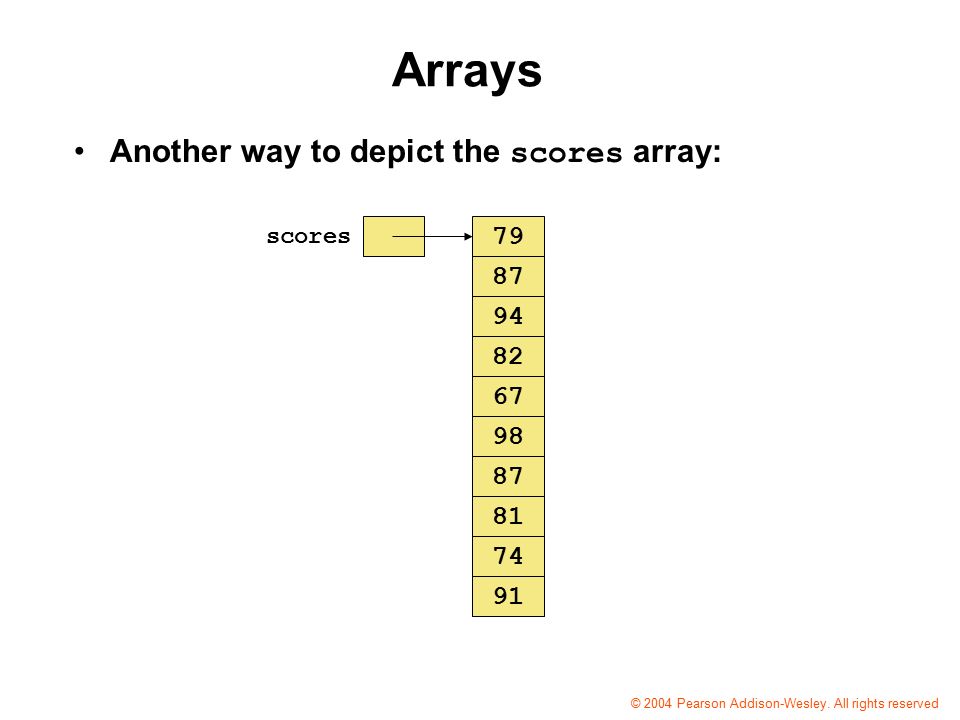 Arrays

• Another way to depict the scores array:

scores

79
87
94
82
67
98
87
81
74
91

© 2004 Pearson Addison-Wesley. All rights reserved